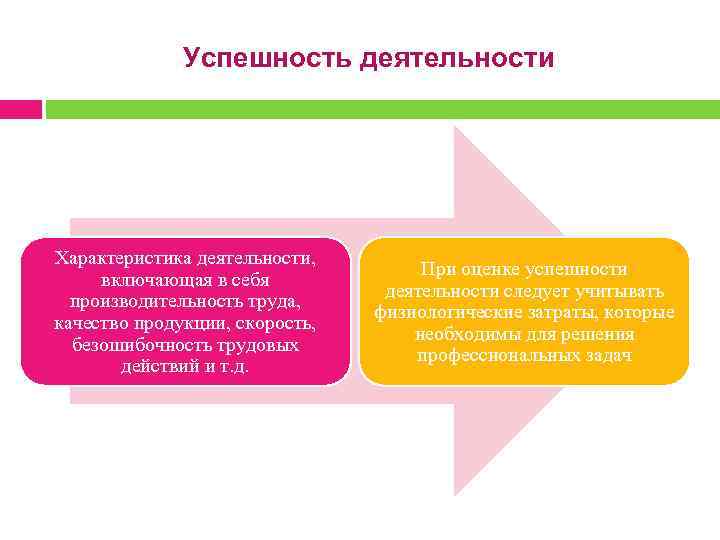 Успешность деятельности

Характеристика деятельности, включающая в себя производительность труда, качество продукции, скорость, безошибочность трудовых действий и т.д.

При оценке успешности деятельности следует учитывать физиологические затраты, которые необходимы для решения профессиональных задач